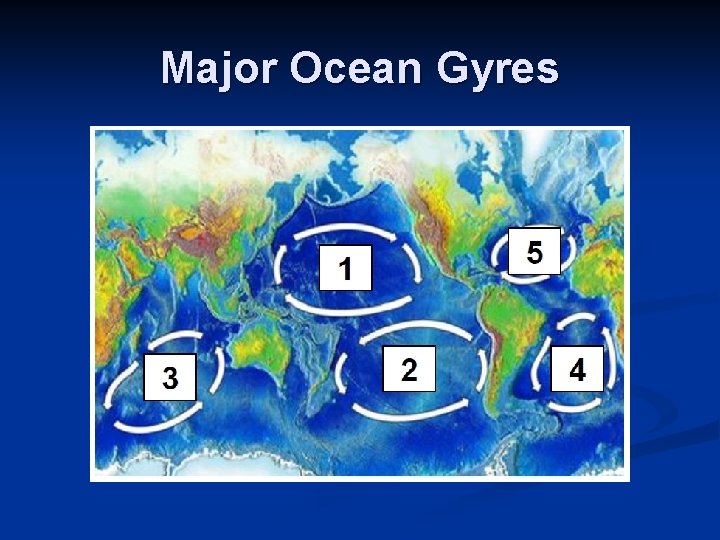 Major Ocean Gyres

1

5

3

2

4